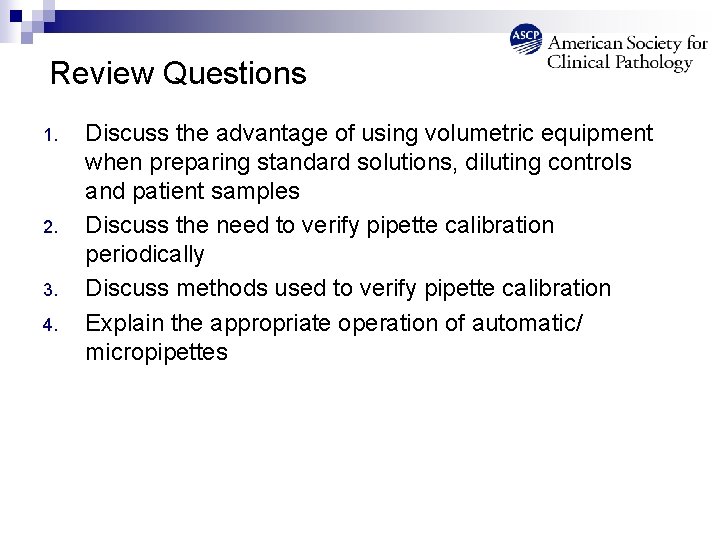 ASCP American Society for Clinical Pathology

Review Questions

1. Discuss the advantage of using volumetric equipment when preparing standard solutions, diluting controls and patient samples
2. Discuss the need to verify pipette calibration periodically
3. Discuss methods used to verify pipette calibration
4. Explain the appropriate operation of automatic/ micropipettes